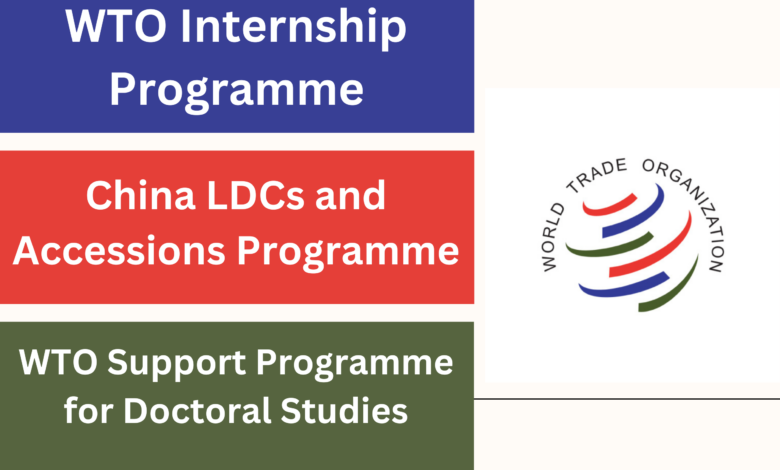 WTO Internship Programme

China LDCs and Accessions Programme

WTO Support Programme for Doctoral Studies

WORLD TRADE ORGANIZATION